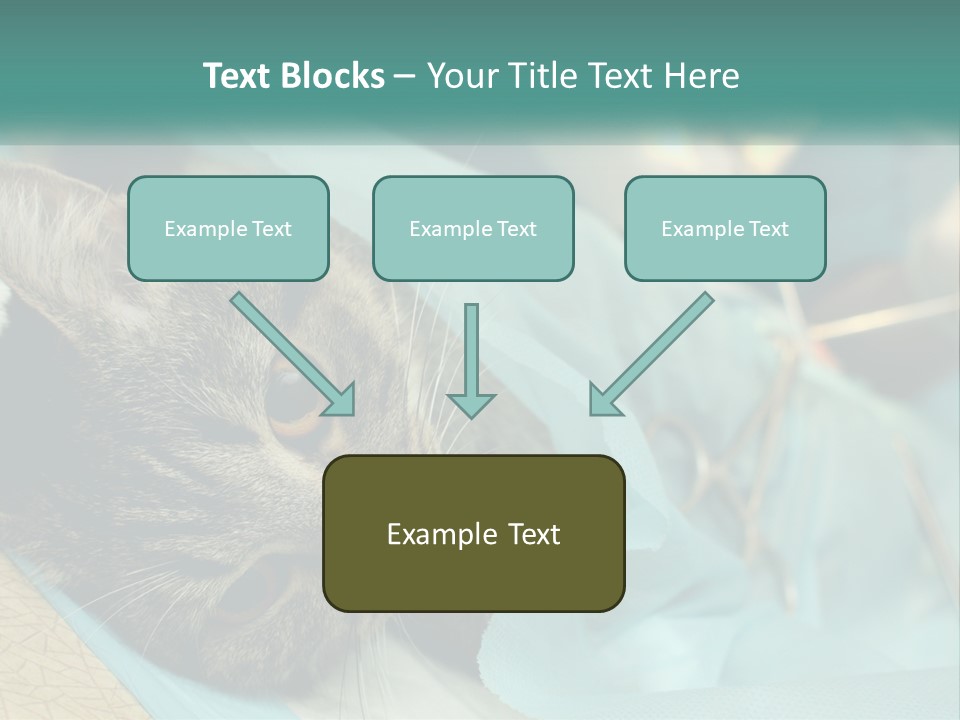 Text Blocks – Your Title Text Here

Example Text

Example Text

Example Text

Example Text